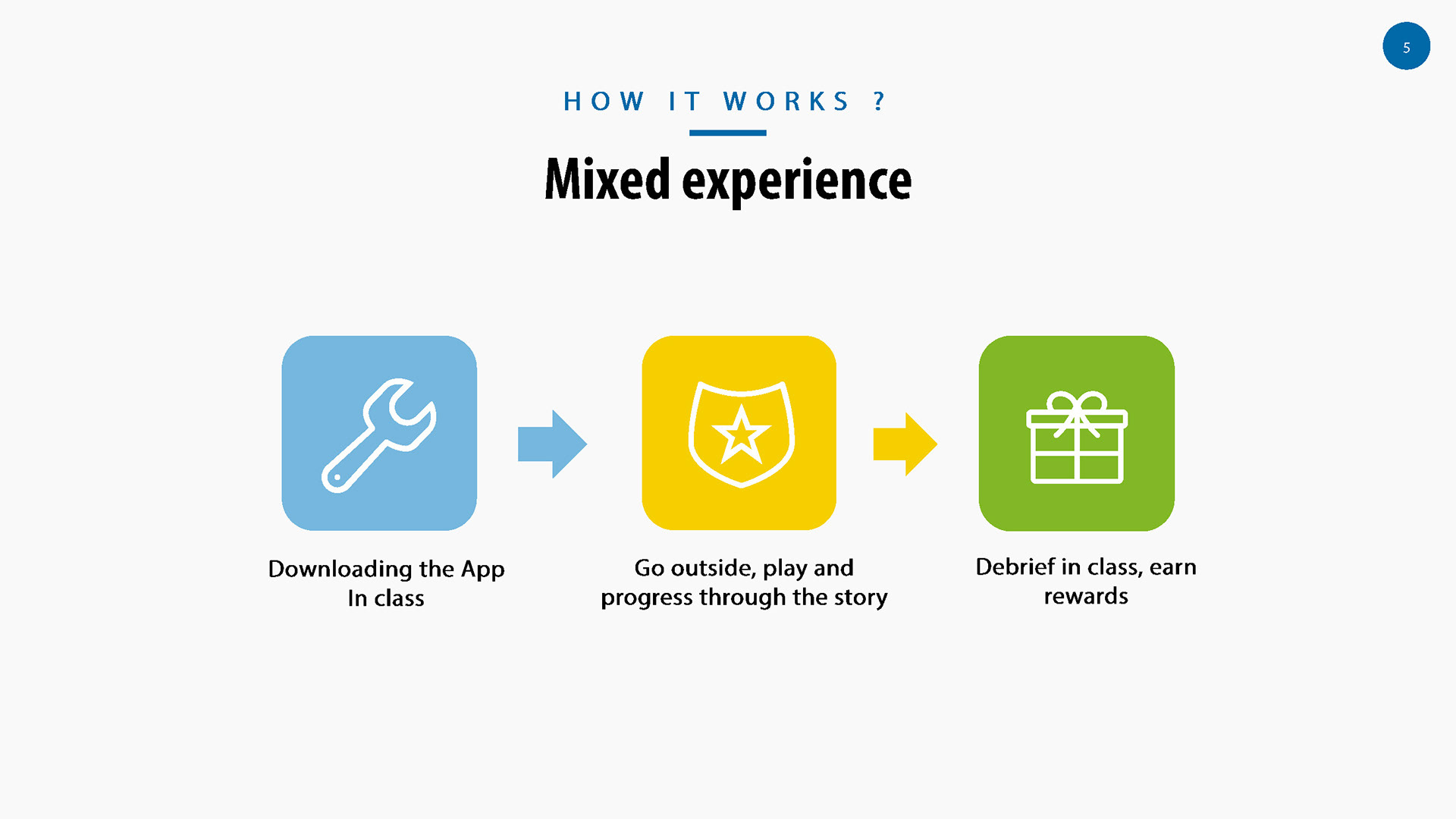 5

HOW IT WORKS ?

Mixed experience

Downloading the App In class

Go outside, play and progress through the story

Debrief in class, earn rewards